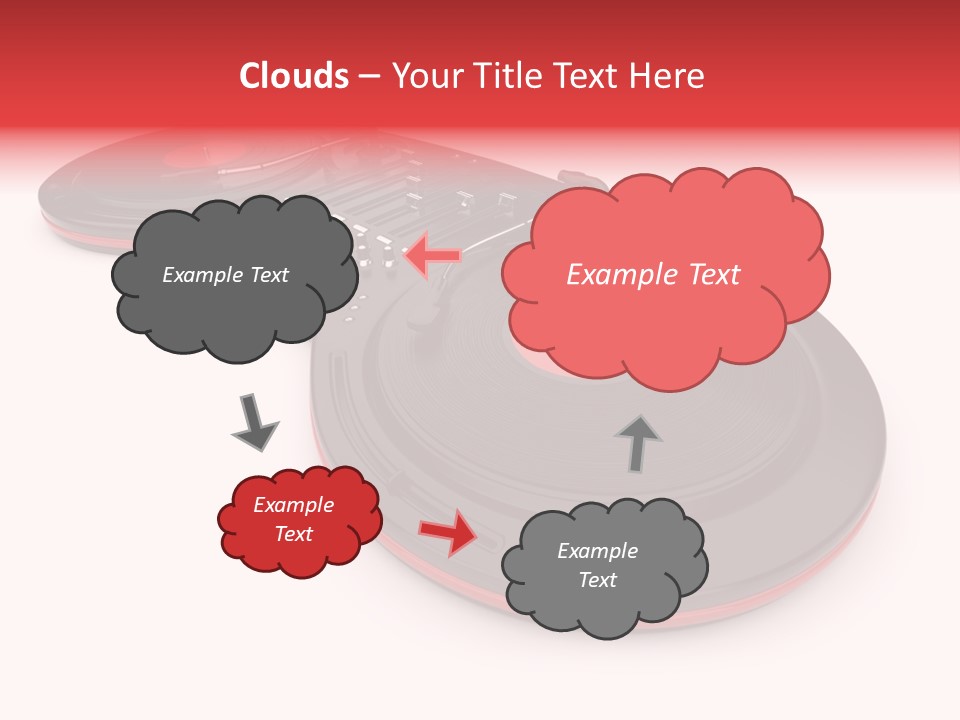 Clouds – Your Title Text Here

Example Text

Example Text

Example Text

Example Text